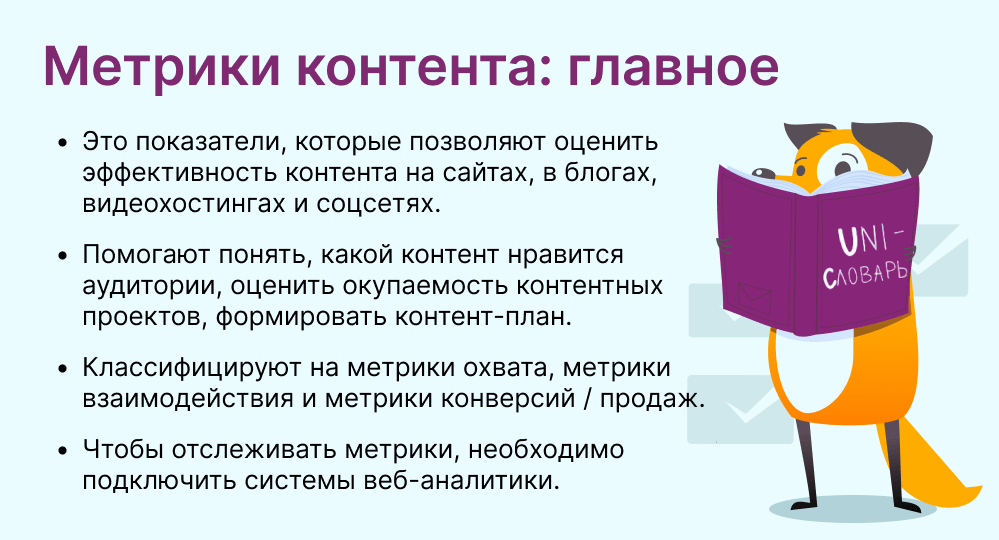 Метрики контента: главное

• Это показатели, которые позволяют оценить эффективность контента на сайтах, в блогах, видеохостингах и соцсетях.

• Помогают понять, какой контент нравится аудитории, оценить окупаемость контентных проектов, формировать контент-план.

• Классифицируют на метрики охвата, метрики взаимодействия и метрики конверсий / продаж.

• Чтобы отслеживать метрики, необходимо подключить системы веб-аналитики.

UNI-СЛОВАРЬ